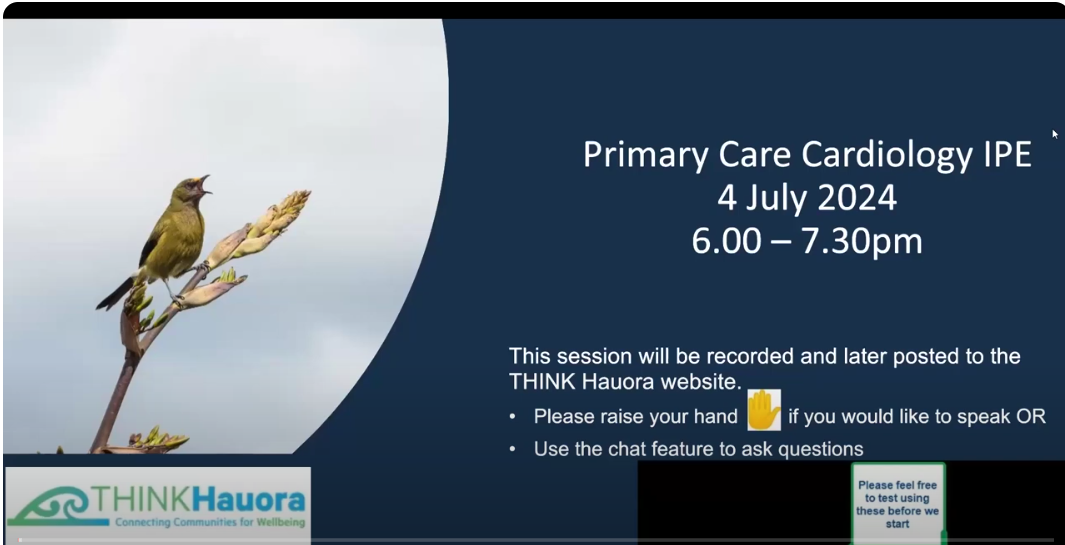 Primary Care Cardiology IPE
4 July 2024
6.00 – 7.30pm

This session will be recorded and later posted to the THINK Hauora website.

• Please raise your hand if you would like to speak OR
• Use the chat feature to ask questions

THINKHauora
Connecting Communities for Wellbeing

Please feel free to test using these before we start